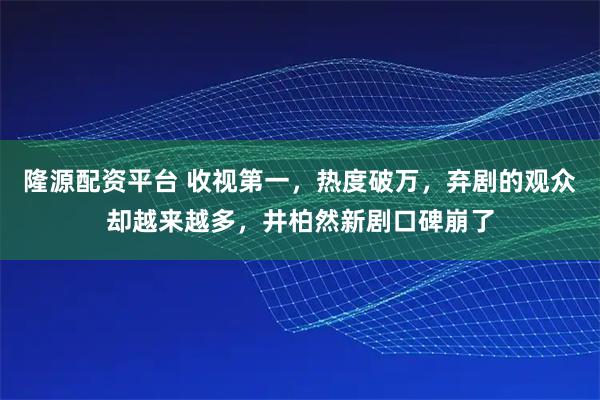 隆源配资平台 收视第一，热度破万，弃剧的观众却越来越多，井柏然新剧口碑崩了